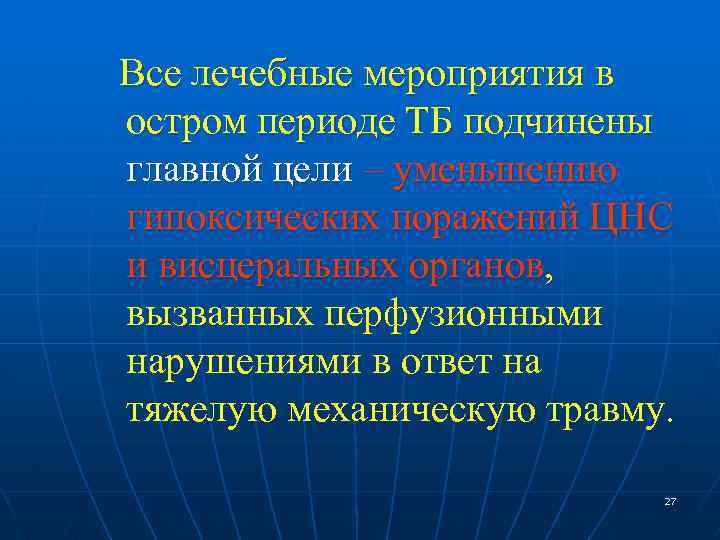 Все лечебные мероприятия в остром периоде ТБ подчинены главной цели – уменьшению гипоксических поражений ЦНС и висцеральных органов, вызванных перфузионными нарушениями в ответ на тяжелую механическую травму.

27